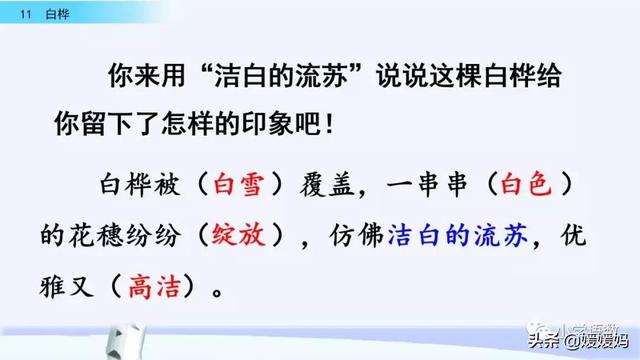 11 白桦

你来用“洁白的流苏”说说这棵白桦给你留下了怎样的印象吧！

白桦被（白雪）覆盖，一串串（白色）的花穗纷纷（绽放），仿佛洁白的流苏，优雅又（高洁）。

小学语数

头条 @媛媛妈